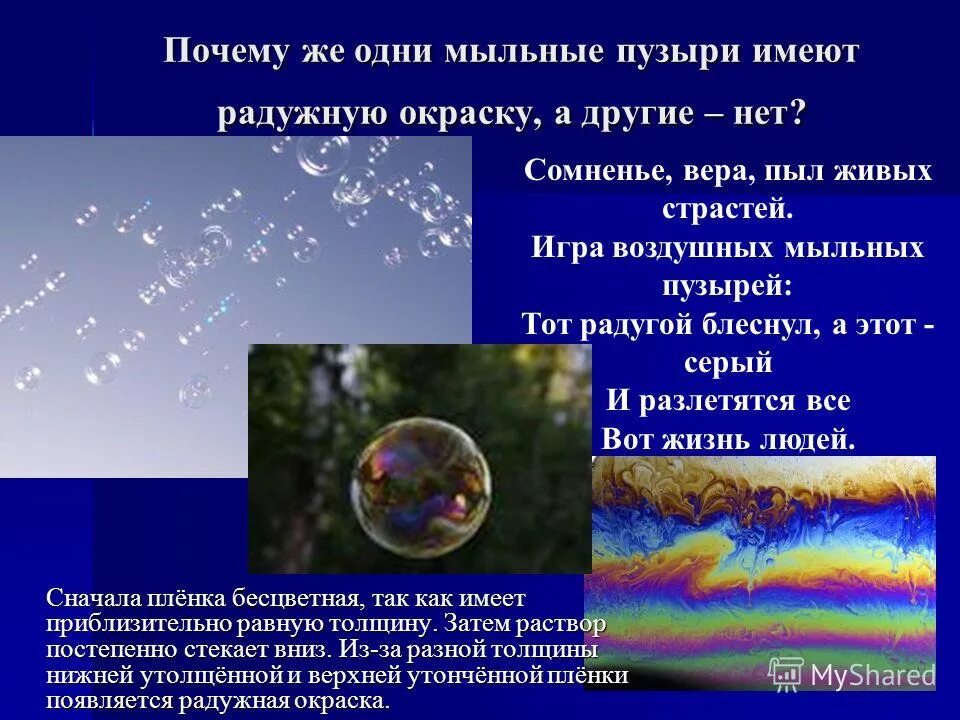 Почему же одни мыльные пузыри имеют радужную окраску, а другие – нет?

Сомненье, вера, пыл живых страстей.
Игра воздушных мыльных пузырей:
Тот радугой блеснул, а этот - серый
И разлетятся все
Вот жизнь людей.

Сначала плёнка бесцветная, так как имеет приблизительно равную толщину. Затем раствор постепенно стекает вниз. Из-за разной толщины нижней утолщённой и верхней утончённой плёнки появляется радужная окраска.

MyShared